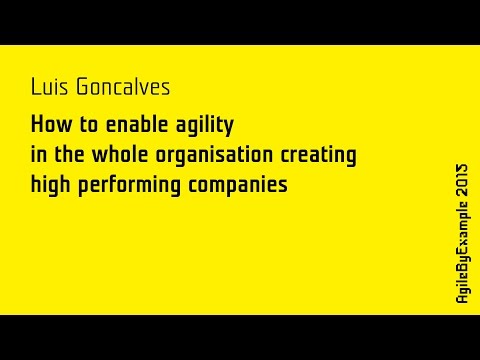 Luis Goncalves

How to enable agility in the whole organisation creating high performing companies

AgileByExample 2015